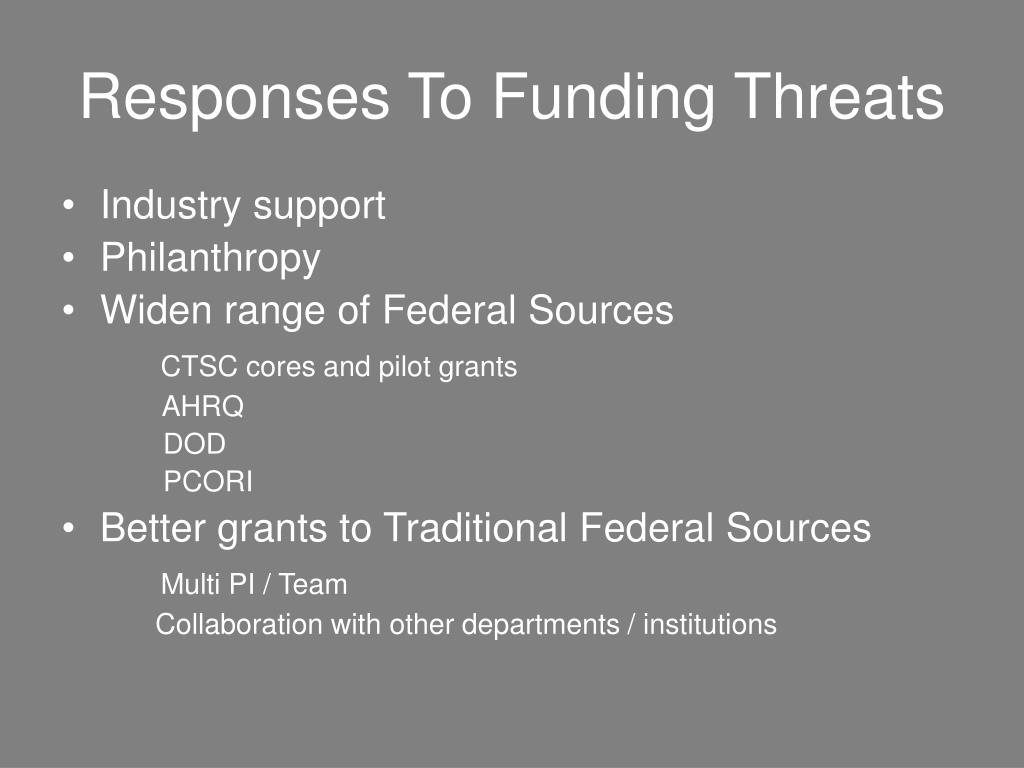 Responses To Funding Threats

• Industry support
• Philanthropy
• Widen range of Federal Sources

CTSC cores and pilot grants
AHRQ
DOD
PCORI

• Better grants to Traditional Federal Sources

Multi PI / Team
Collaboration with other departments / institutions